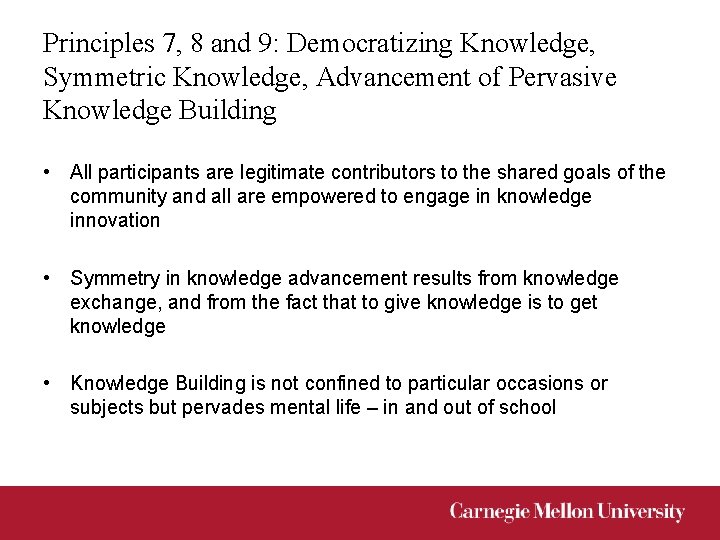 Principles 7, 8 and 9: Democratizing Knowledge, Symmetric Knowledge, Advancement of Pervasive Knowledge Building

• All participants are legitimate contributors to the shared goals of the community and all are empowered to engage in knowledge innovation

• Symmetry in knowledge advancement results from knowledge exchange, and from the fact that to give knowledge is to get knowledge

• Knowledge Building is not confined to particular occasions or subjects but pervades mental life – in and out of school

Carnegie Mellon University